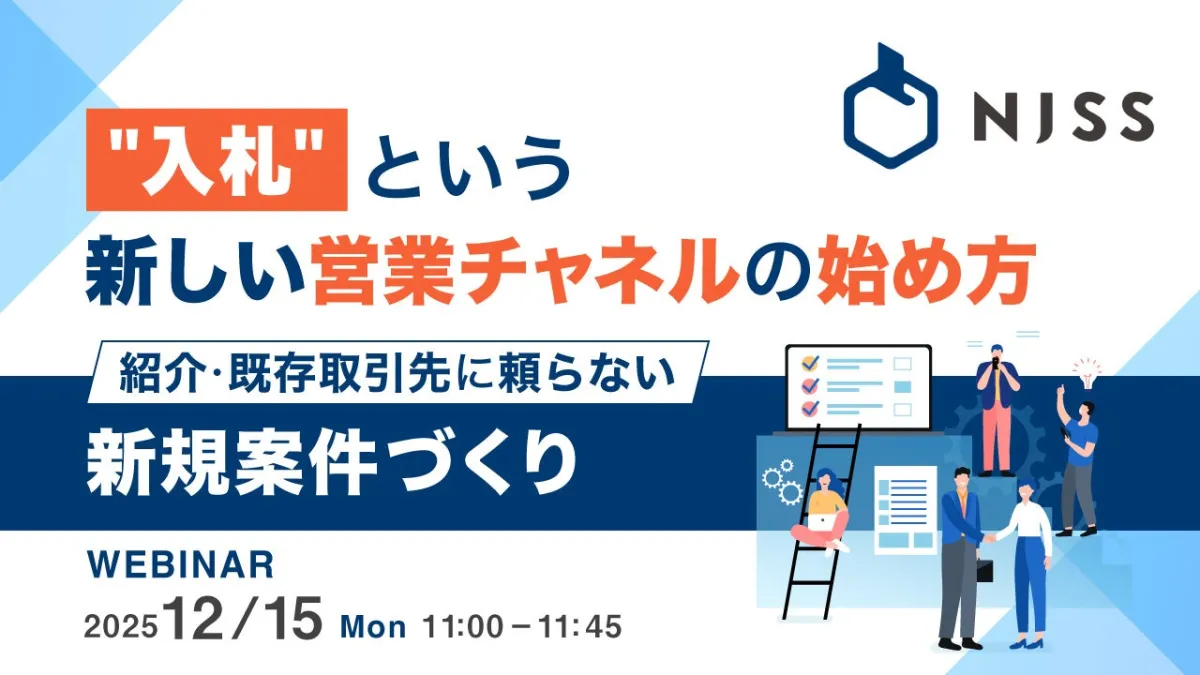 NJSS

"入札"という
新しい営業チャネルの始め方

紹介·既存取引先に頼らない
新規案件づくり

WEBINAR
2025 12/15 Mon 11:00－11:45